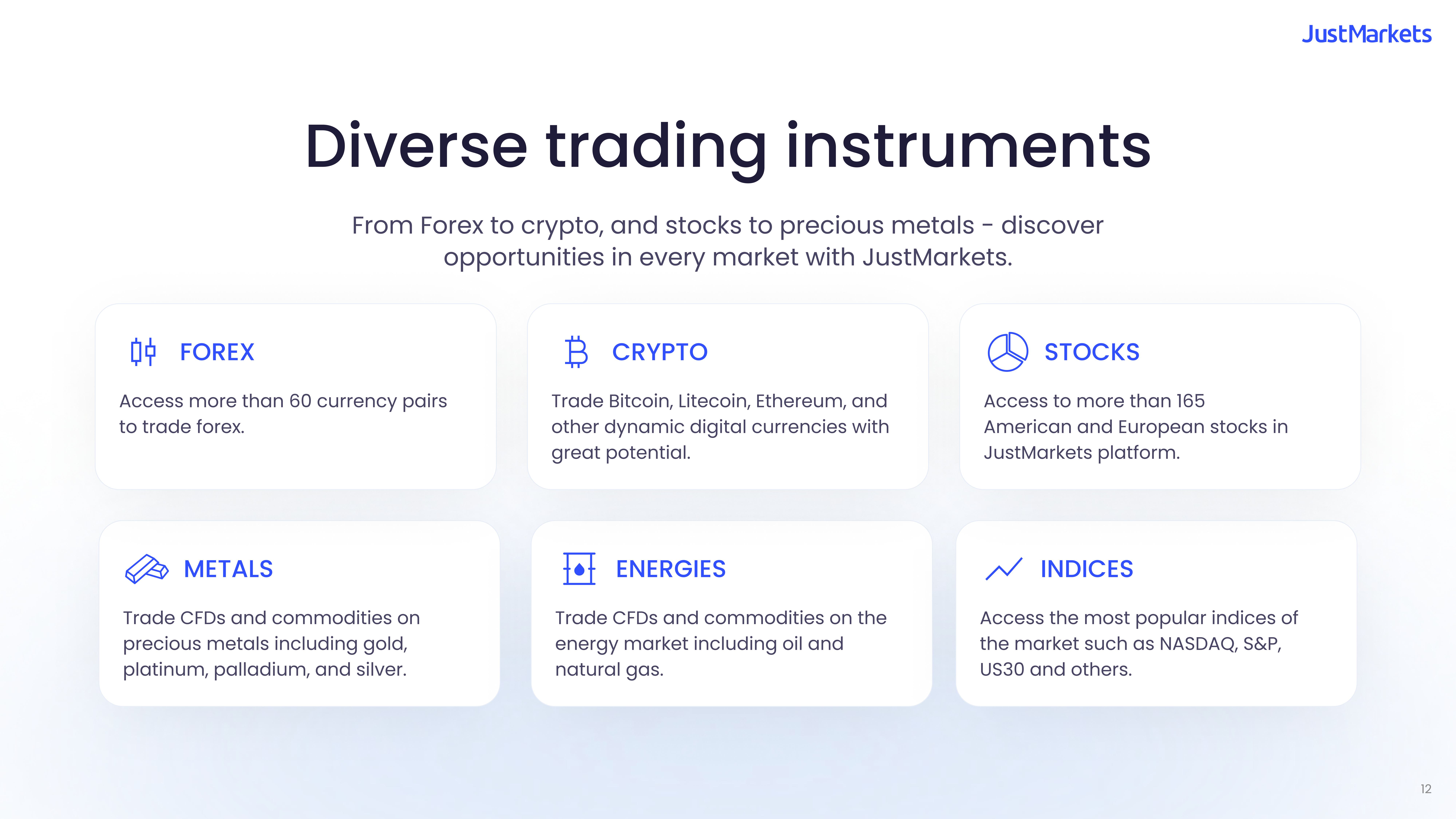 JustMarkets

Diverse trading instruments

From Forex to crypto, and stocks to precious metals - discover opportunities in every market with JustMarkets.

FOREX

Access more than 60 currency pairs to trade forex.

CRYPTO

Trade Bitcoin, Litecoin, Ethereum, and other dynamic digital currencies with great potential.

STOCKS

Access to more than 165 American and European stocks in JustMarkets platform.

METALS

Trade CFDs and commodities on precious metals including gold, platinum, palladium, and silver.

ENERGIES

Trade CFDs and commodities on the energy market including oil and natural gas.

INDICES

Access the most popular indices of the market such as NASDAQ, S&P, US30 and others.

12